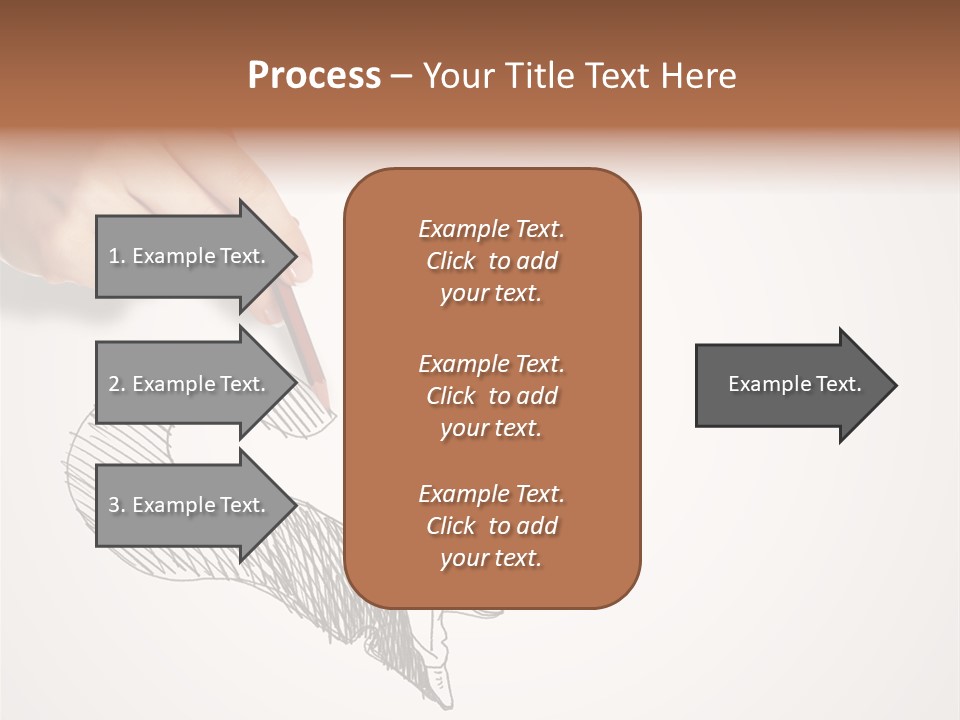 Process – Your Title Text Here

1. Example Text.

2. Example Text.

3. Example Text.

Example Text. Click to add your text.

Example Text. Click to add your text.

Example Text. Click to add your text.

Example Text.